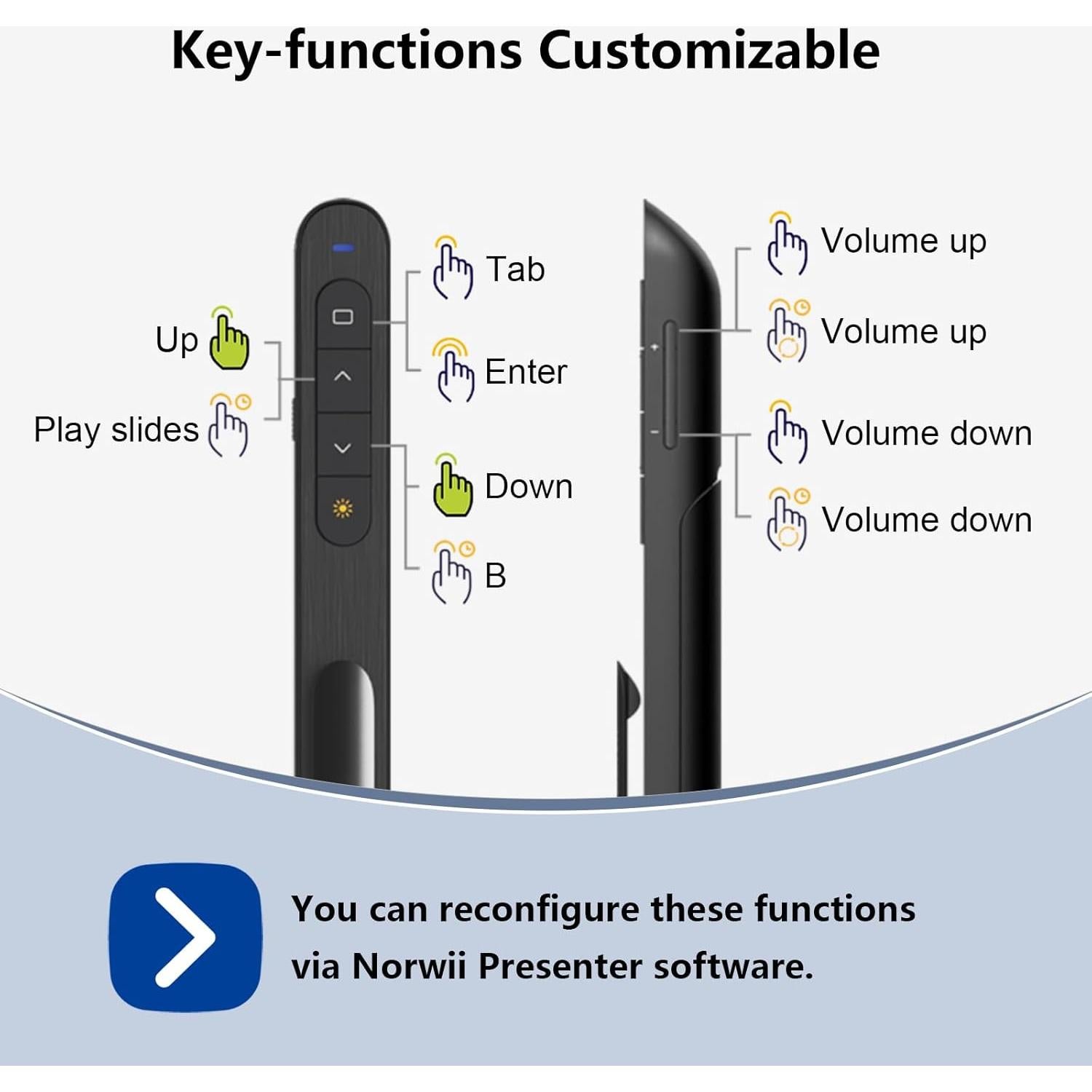 Key-functions Customizable

Up

Play slides

Tab

Enter

Down

B

Volume up

Volume up

Volume down

Volume down

You can reconfigure these functions via Norwii Presenter software.